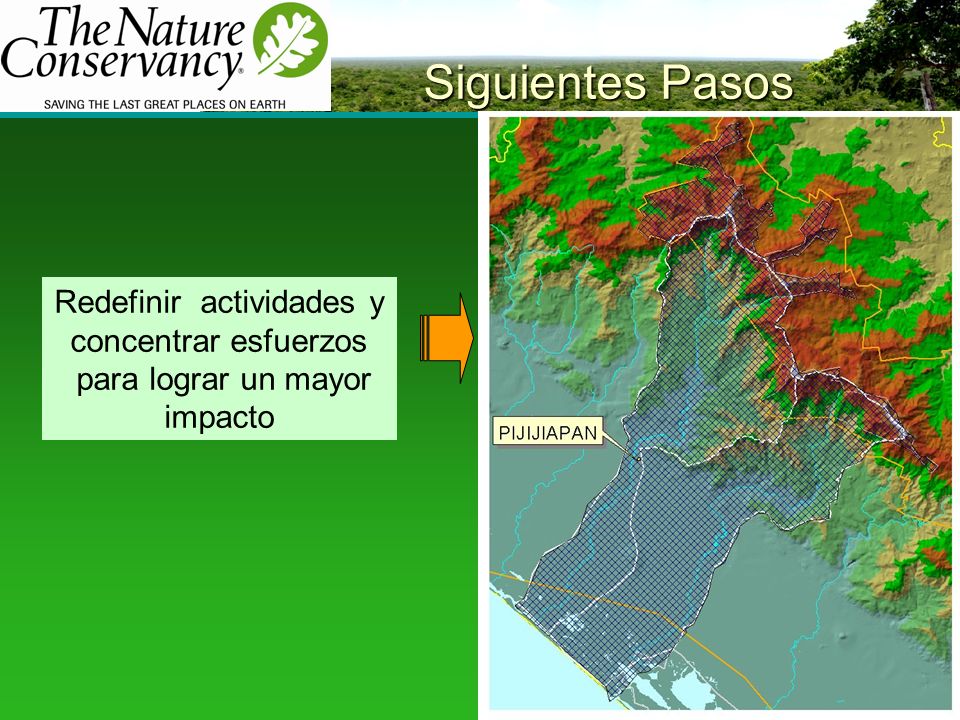 The Nature Conservancy
SAVING THE LAST GREAT PLACES ON EARTH

Siguientes Pasos

Redefinir actividades y concentrar esfuerzos para lograr un mayor impacto

PIJIJIAPAN